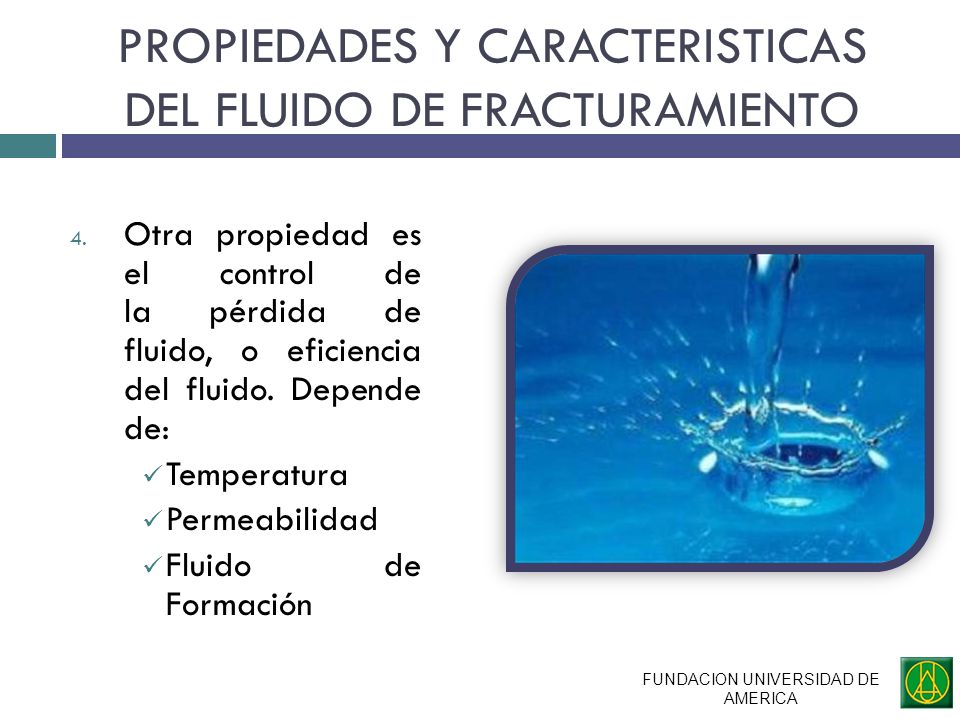 PROPIEDADES Y CARACTERISTICAS DEL FLUIDO DE FRACTURAMIENTO

4. Otra propiedad es el control de la pérdida de fluido, o eficiencia del fluido. Depende de:

✓ Temperatura

✓ Permeabilidad

✓ Fluido de Formación

FUNDACION UNIVERSIDAD DE AMERICA